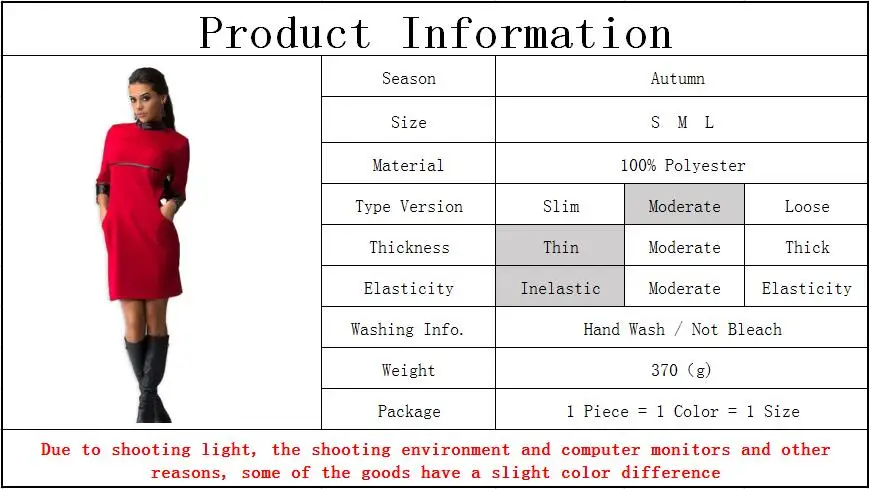 Product Information

| Season | Autumn | | |
|---|---|---|---|
| Size | S M L | | |
| Material | 100% Polyester | | |
| Type Version | Slim | Moderate | Loose |
| Thickness | Thin | Moderate | Thick |
| Elasticity | Inelastic | Moderate | Elasticity |
| Washing Info. | Hand Wash / Not Bleach | | |
| Weight | 370 (g) | | |
| Package | 1 Piece = 1 Color = 1 Size | | |

Due to shooting light, the shooting environment and computer monitors and other reasons, some of the goods have a slight color difference